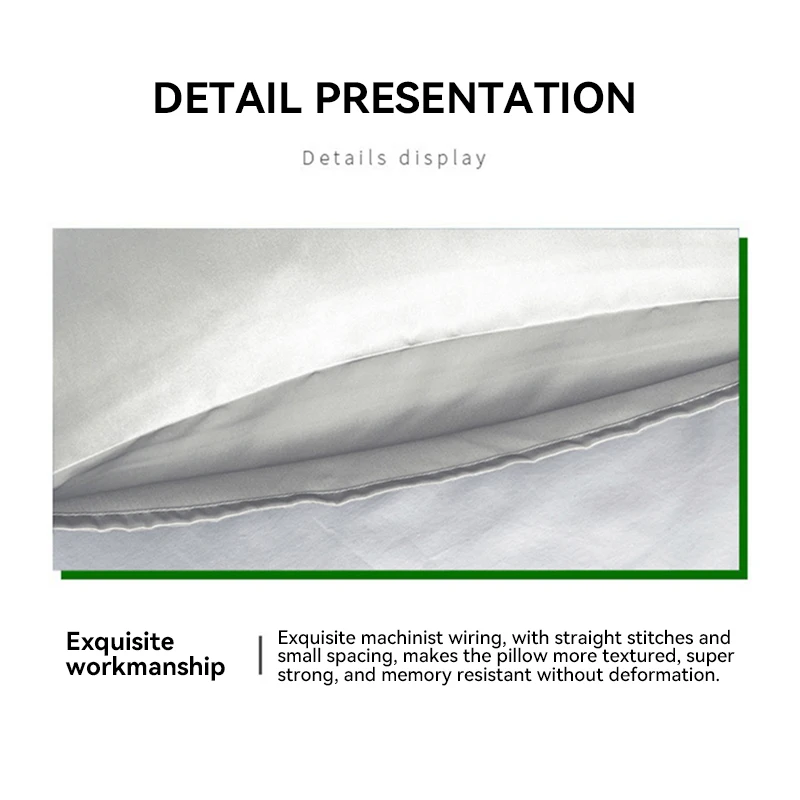 DETAIL PRESENTATION

Details display

Exquisite workmanship

Exquisite machinist wiring, with straight stitches and small spacing, makes the pillow more textured, super strong, and memory resistant without deformation.